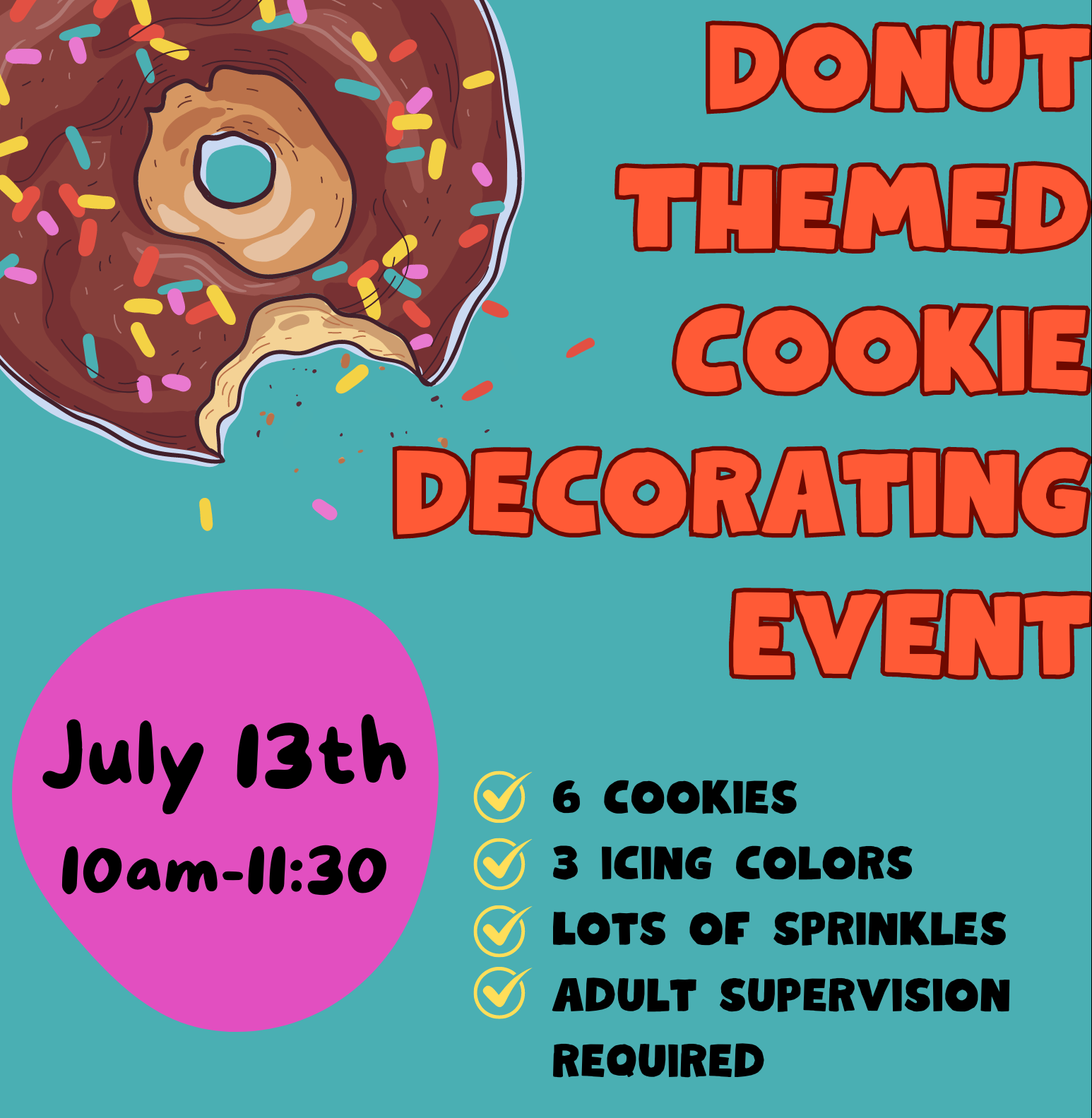 DONUT THEMED COOKIE DECORATING EVENT

July 13th
10am-11:30

6 COOKIES
3 ICING COLORS
LOTS OF SPRINKLES
ADULT SUPERVISION REQUIRED